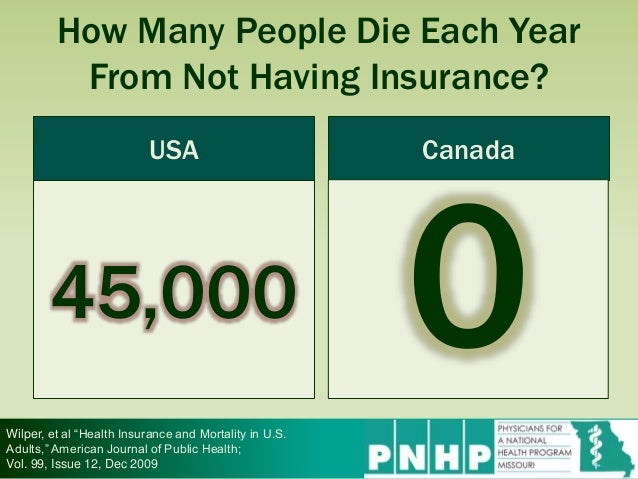 How Many People Die Each Year From Not Having Insurance?

| USA | Canada |
|---|---|
| 45,000 | 0 |

Wilper, et al "Health Insurance and Mortality in U.S. Adults," American Journal of Public Health; Vol. 99, Issue 12, Dec 2009

PNHP PHYSICIANS FOR A NATIONAL HEALTH PROGRAM MISSOURI